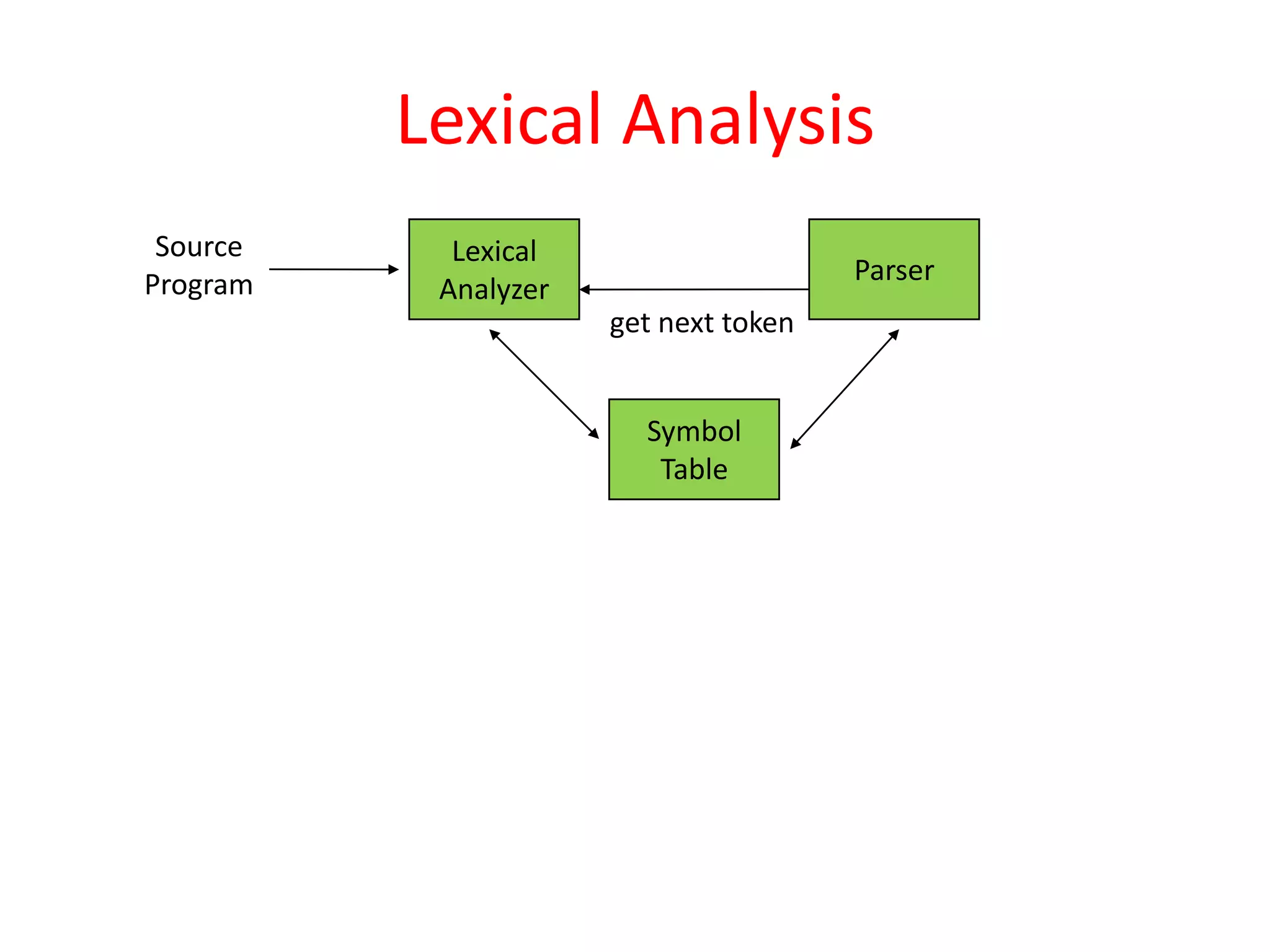 Lexical Analysis

Source Program

Lexical Analyzer

Parser

get next token

Symbol Table